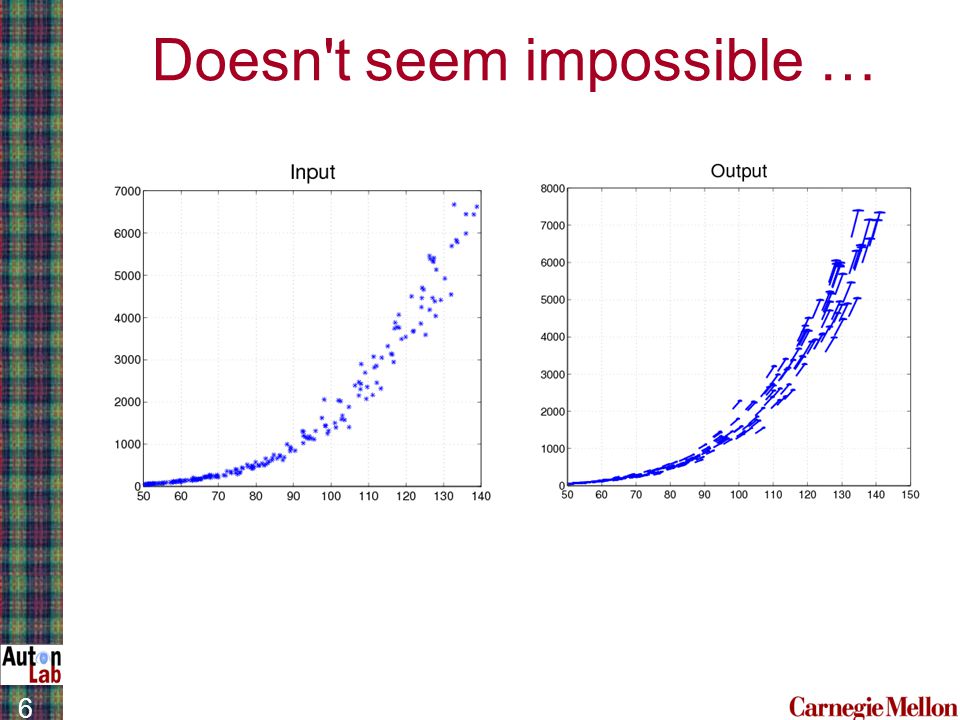 Doesn't seem impossible …

Input

7000
6000
5000
4000
3000
2000
1000
0
50 60 70 80 90 100 110 120 130 140

Output

8000
7000
6000
5000
4000
3000
2000
1000
0
50 60 70 80 90 100 110 120 130 140 150

Auton Lab

6

Carnegie Mellon